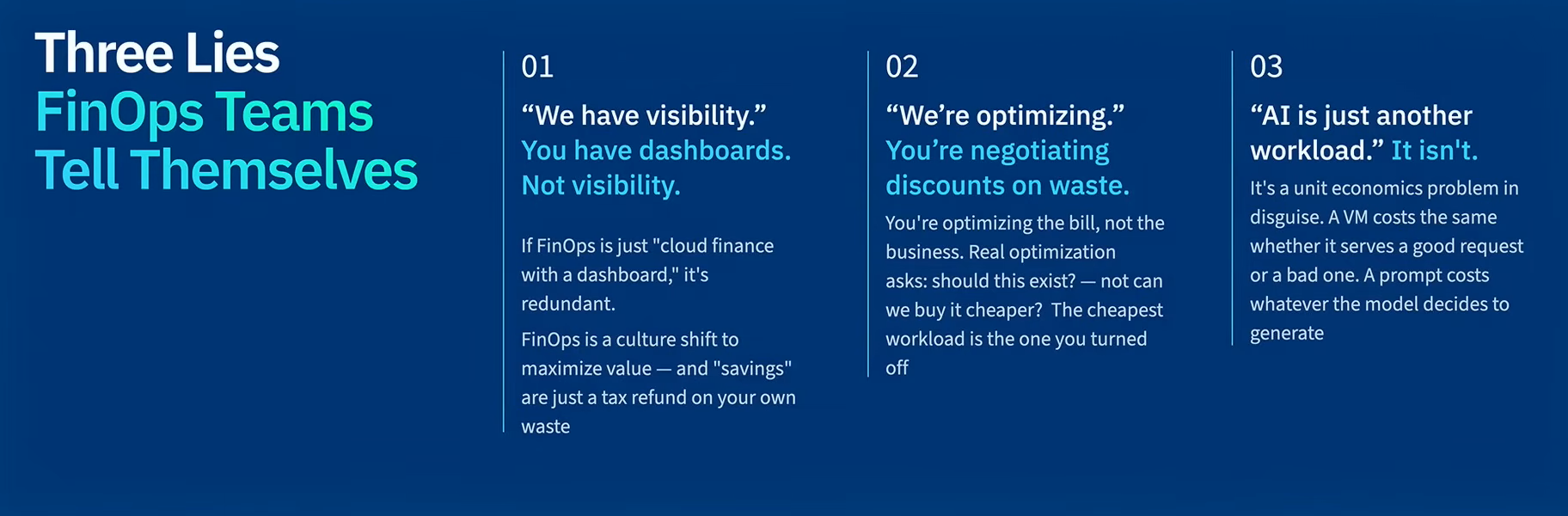 Three Lies
FinOps Teams
Tell Themselves

01

“We have visibility.”
You have dashboards.
Not visibility.

If FinOps is just "cloud finance with a dashboard," it's redundant.

FinOps is a culture shift to maximize value — and "savings" are just a tax refund on your own waste

02

“We’re optimizing.”
You’re negotiating discounts on waste.

You're optimizing the bill, not the business. Real optimization asks: should this exist? — not can we buy it cheaper? The cheapest workload is the one you turned off

03

“AI is just another workload.” It isn't.

It's a unit economics problem in disguise. A VM costs the same whether it serves a good request or a bad one. A prompt costs whatever the model decides to generate